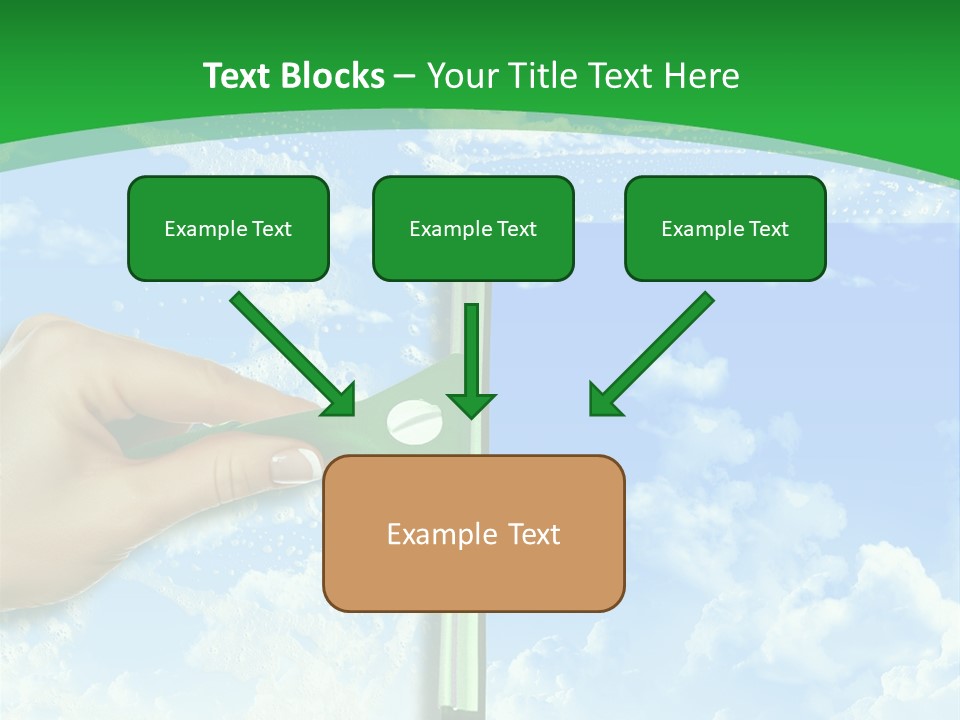 Text Blocks – Your Title Text Here

Example Text

Example Text

Example Text

Example Text